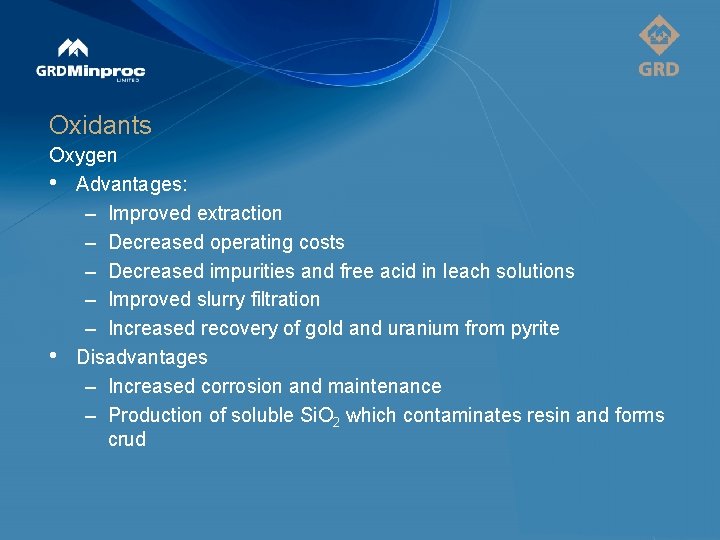 GRDMinproc
LIMITED

GRD

Oxidants

Oxygen

• Advantages:
 – Improved extraction
 – Decreased operating costs
 – Decreased impurities and free acid in leach solutions
 – Improved slurry filtration
 – Increased recovery of gold and uranium from pyrite
• Disadvantages
 – Increased corrosion and maintenance
 – Production of soluble $SiO_2$ which contaminates resin and forms crud